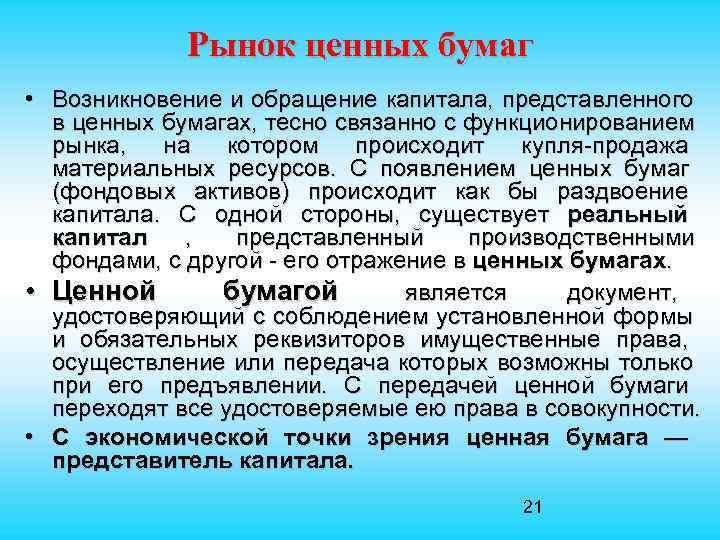 Рынок ценных бумаг

• Возникновение и обращение капитала, представленного в ценных бумагах, тесно связанно с функционированием рынка, на котором происходит купля-продажа материальных ресурсов. С появлением ценных бумаг (фондовых активов) происходит как бы раздвоение капитала. С одной стороны, существует реальный капитал , представленный производственными фондами, с другой - его отражение в ценных бумагах.

• Ценной бумагой является документ, удостоверяющий с соблюдением установленной формы и обязательных реквизиторов имущественные права, осуществление или передача которых возможны только при его предъявлении. С передачей ценной бумаги переходят все удостоверяемые ею права в совокупности.

• С экономической точки зрения ценная бумага — представитель капитала.

21